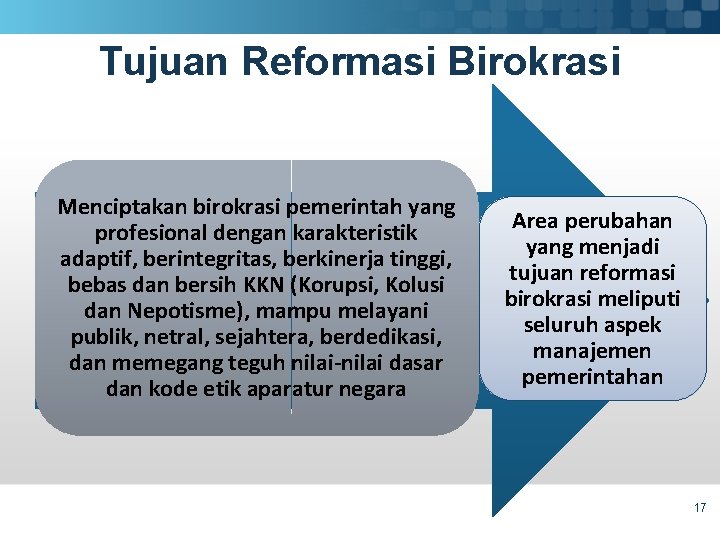 Tujuan Reformasi Birokrasi

Menciptakan birokrasi pemerintah yang profesional dengan karakteristik adaptif, berintegritas, berkinerja tinggi, bebas dan bersih KKN (Korupsi, Kolusi dan Nepotisme), mampu melayani publik, netral, sejahtera, berdedikasi, dan memegang teguh nilai-nilai dasar dan kode etik aparatur negara

Area perubahan yang menjadi tujuan reformasi birokrasi meliputi seluruh aspek manajemen pemerintahan

17